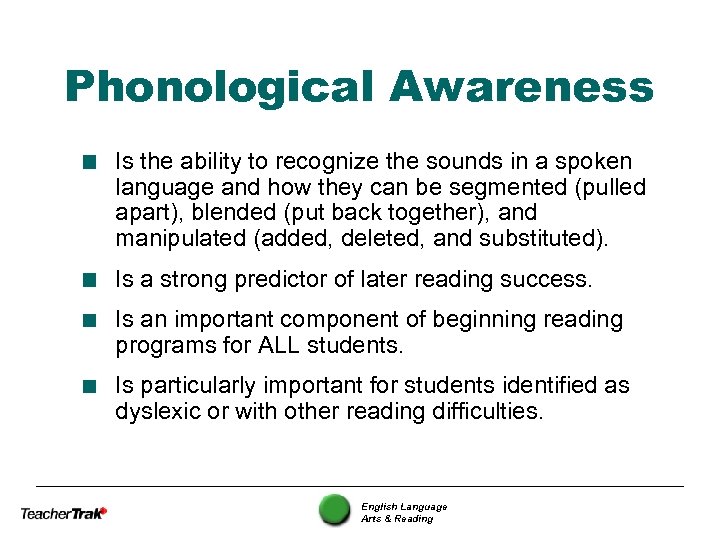 Phonological Awareness

■ Is the ability to recognize the sounds in a spoken language and how they can be segmented (pulled apart), blended (put back together), and manipulated (added, deleted, and substituted).

■ Is a strong predictor of later reading success.

■ Is an important component of beginning reading programs for ALL students.

■ Is particularly important for students identified as dyslexic or with other reading difficulties.

TeacherTrak

English Language Arts & Reading